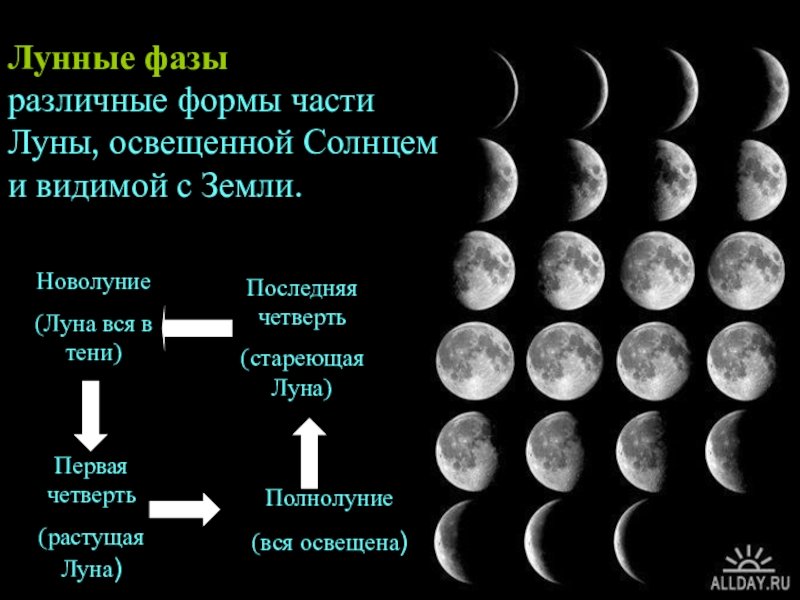 Лунные фазы
различные формы части Луны, освещенной Солнцем и видимой с Земли.

Новолуние

(Луна вся в тени)

Последняя четверть

(стареющая Луна)

Первая четверть

(растущая Луна)

Полнолуние

(вся освещена)

ALLDAY.RU